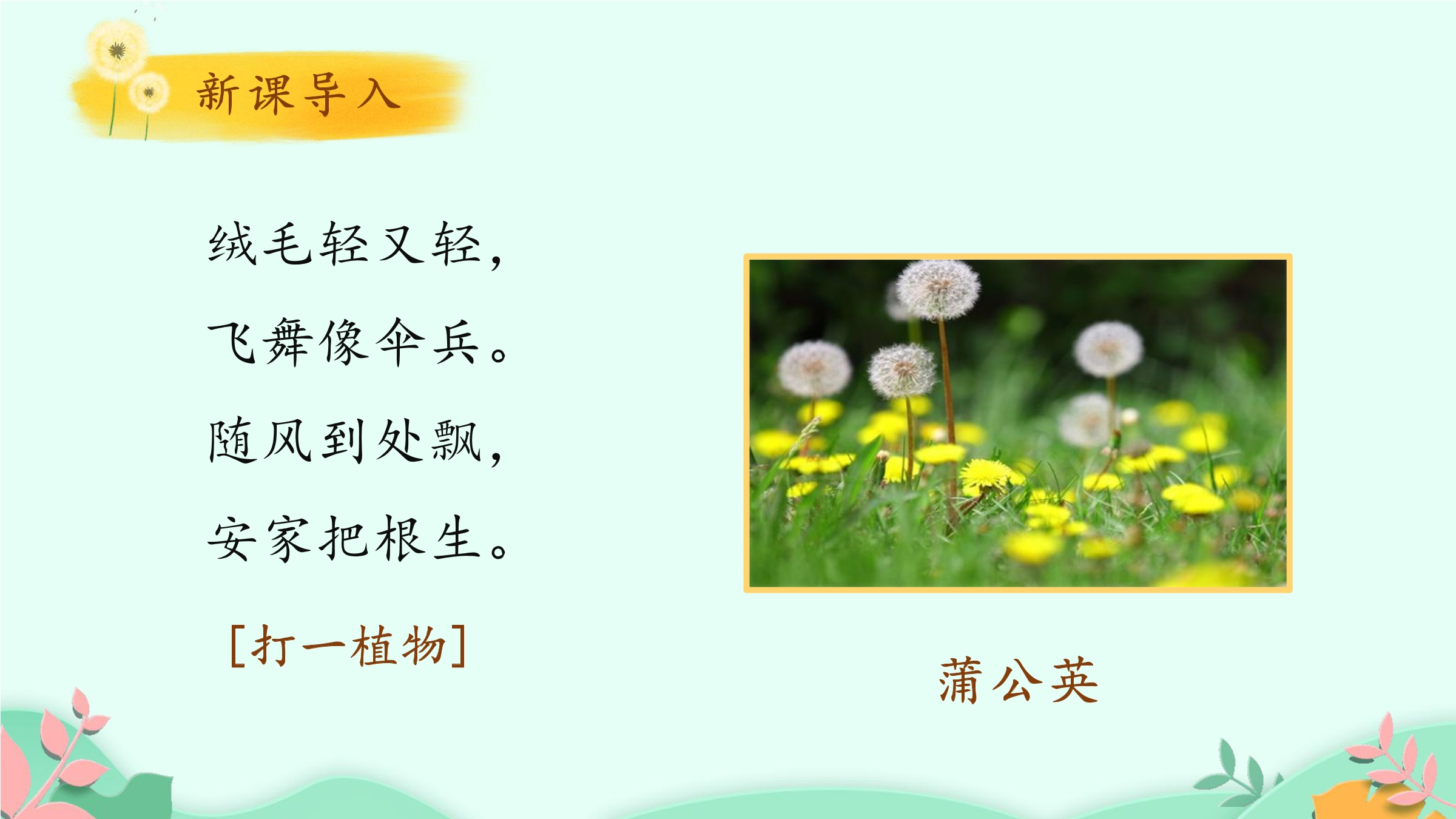 新课导入

绒毛轻又轻，
飞舞像伞兵。
随风到处飘，
安家把根生。

[打一植物]

蒲公英